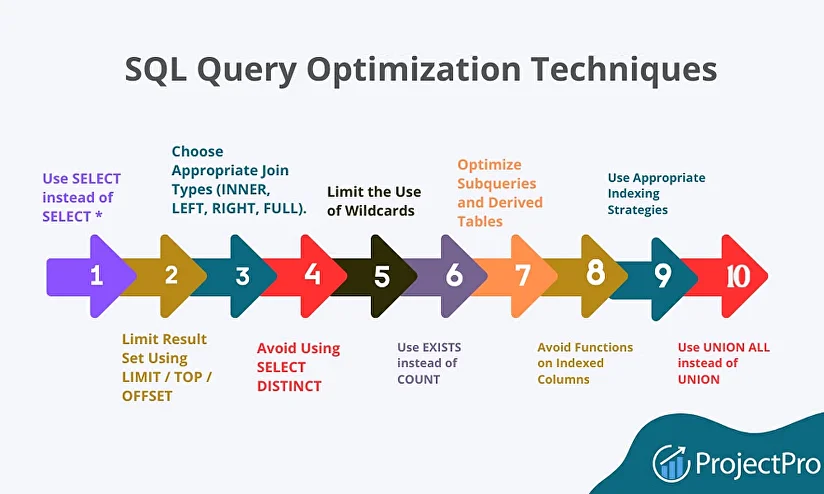 SQL Query Optimization Techniques

Use SELECT instead of SELECT *

Choose Appropriate Join Types (INNER, LEFT, RIGHT, FULL).

Limit the Use of Wildcards

Optimize Subqueries and Derived Tables

Use Appropriate Indexing Strategies

1 2 3 4 5 6 7 8 9 10

Limit Result Set Using LIMIT / TOP / OFFSET

Avoid Using SELECT DISTINCT

Use EXISTS instead of COUNT

Avoid Functions on Indexed Columns

Use UNION ALL instead of UNION

ProjectPro